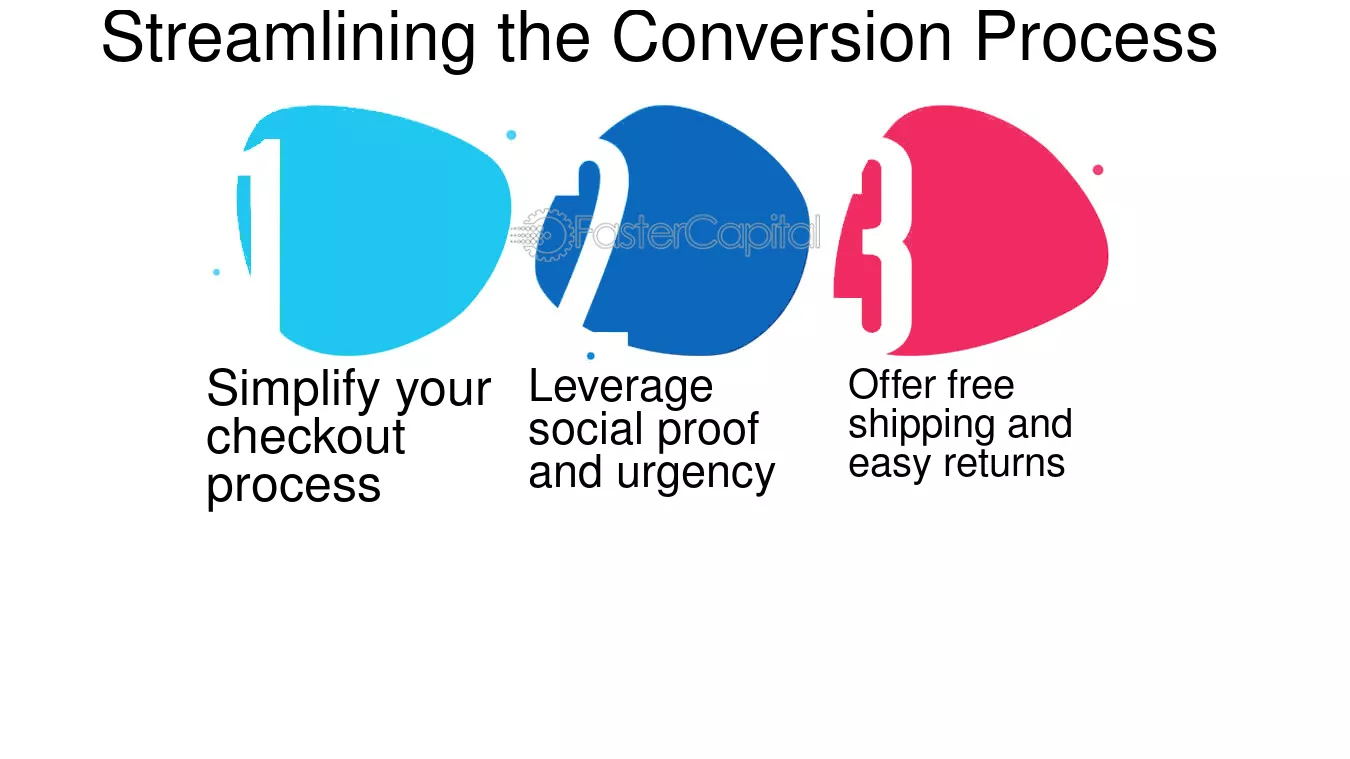 Streamlining the Conversion Process

1

Simplify your checkout process

2

Leverage social proof and urgency

3

Offer free shipping and easy returns

FasterCapital